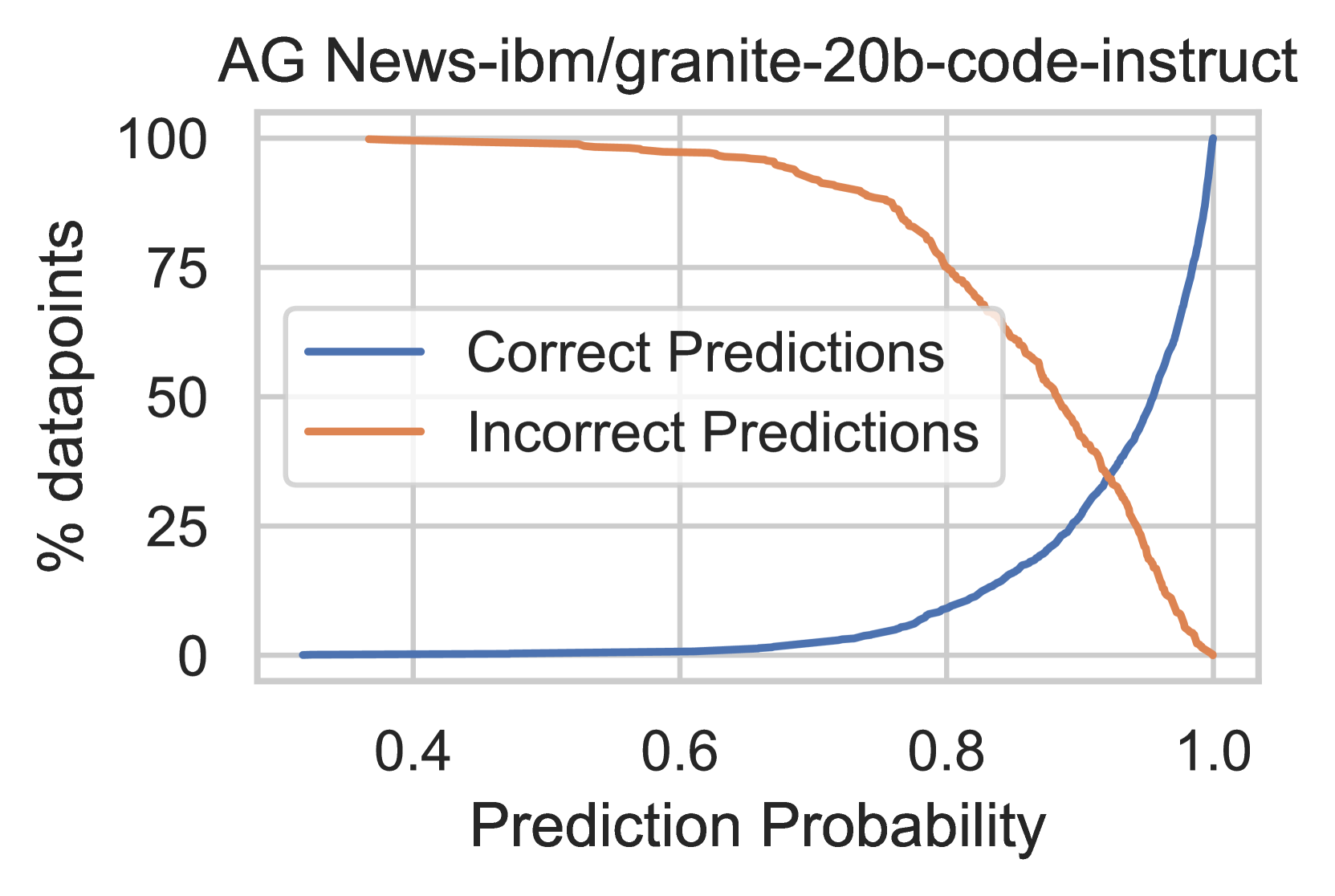 AG News-ibm/granite-20b-code-instruct

% datapoints

100
75
50
25
0

Correct Predictions
Incorrect Predictions

0.4
0.6
0.8
1.0

Prediction Probability